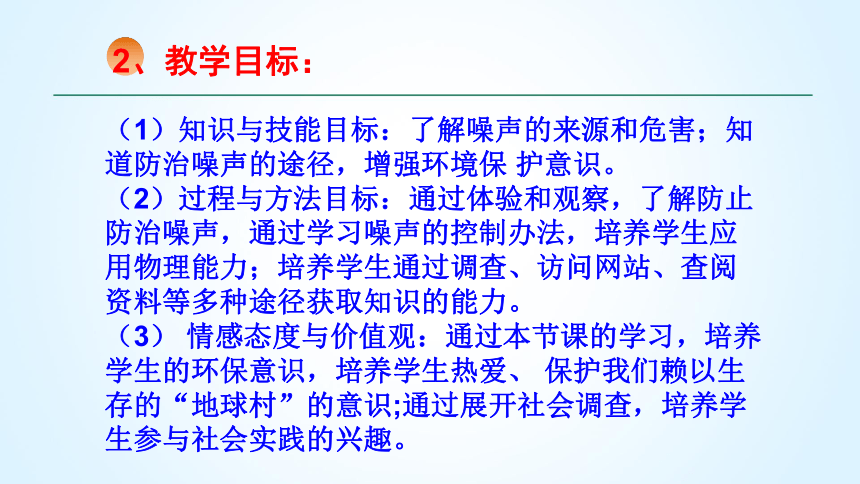 2、教学目标：

（1）知识与技能目标：了解噪声的来源和危害；知道防治噪声的途径，增强环境保 护意识。
（2）过程与方法目标：通过体验和观察，了解防止防治噪声，通过学习噪声的控制办法，培养学生应用物理能力；培养学生通过调查、访问网站、查阅资料等多种途径获取知识的能力。
（3） 情感态度与价值观：通过本节课的学习，培养学生的环保意识，培养学生热爱、 保护我们赖以生存的“地球村”的意识;通过展开社会调查，培养学生参与社会实践的兴趣。